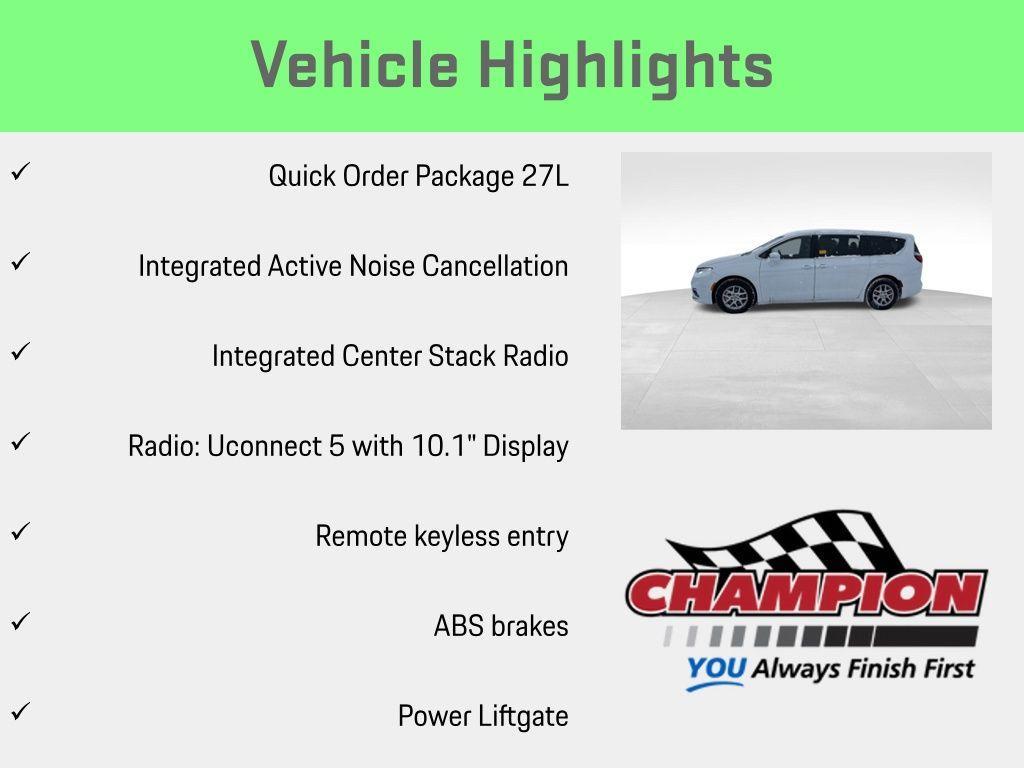 Vehicle Highlights

✓ Quick Order Package 27L

✓ Integrated Active Noise Cancellation

✓ Integrated Center Stack Radio

✓ Radio: Uconnect 5 with 10.1" Display

✓ Remote keyless entry

✓ ABS brakes

✓ Power Liftgate

CHAMPION
YOU Always Finish First